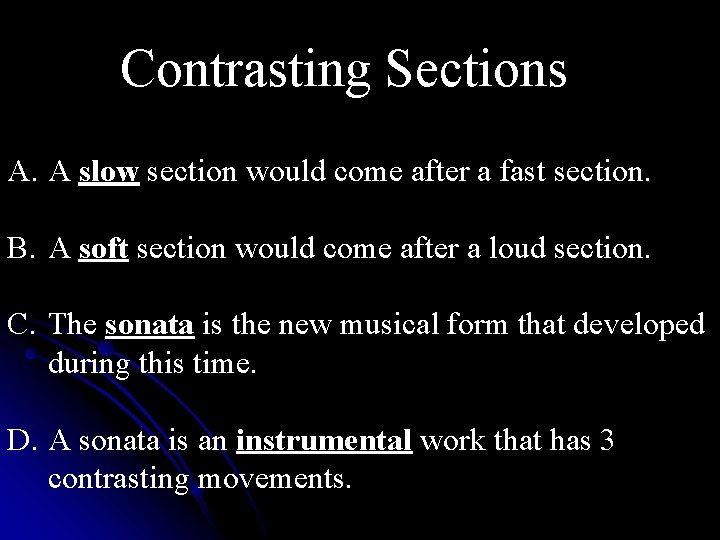 Contrasting Sections

A. A slow section would come after a fast section.

B. A soft section would come after a loud section.

C. The sonata is the new musical form that developed during this time.

D. A sonata is an instrumental work that has 3 contrasting movements.